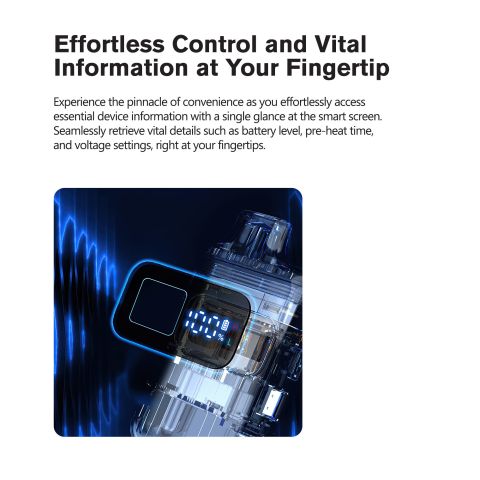 Effortless Control and Vital Information at Your Fingertip

Experience the pinnacle of convenience as you effortlessly access essential device information with a single glance at the smart screen. Seamlessly retrieve vital details such as battery level, pre-heat time, and voltage settings, right at your fingertips.

100%